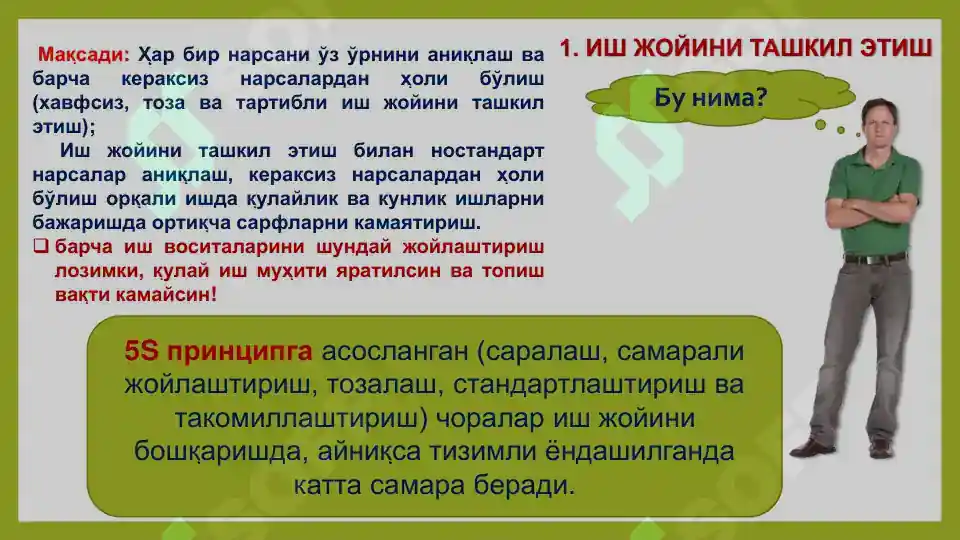 Мақсади: Ҳар бир нарсани ўз ўрнини аниқлаш ва барча кераксиз нарсалардан ҳоли бўлиш (хавфсиз, тоза ва тартибли иш жойини ташкил этиш);

Иш жойини ташкил этиш билан ностандарт нарсалар аниқлаш, кераксиз нарсалардан ҳоли бўлиш орқали ишда қулайлик ва кунлик ишларни бажаришда ортиқча сарфларни камаятириш.

❑ барча иш воситаларини шундай жойлаштириш лозимки, қулай иш муҳити яратилсин ва топиш вақти камайсин!

1. ИШ ЖОЙИНИ ТАШКИЛ ЭТИШ

Бу нима?

5S принципга асосланган (саралаш, самарали жойлаштириш, тозалаш, стандартлаштириш ва такомиллаштириш) чоралар иш жойини бошқаришда, айниқса тизимли ёндашилганда катта самара беради.